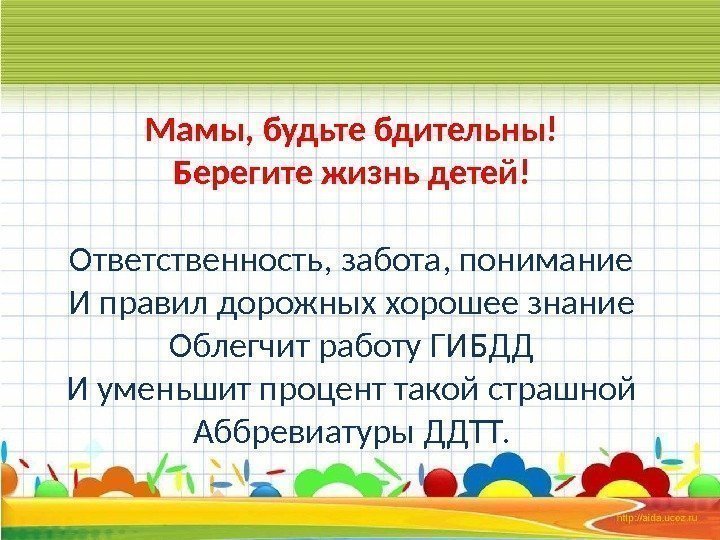 Мамы, будьте бдительны!
Берегите жизнь детей!

Ответственность, забота, понимание
И правил дорожных хорошее знание
Облегчит работу ГИБДД
И уменьшит процент такой страшной
Аббревиатуры ДДТТ.

http://aida.ucoz.ru